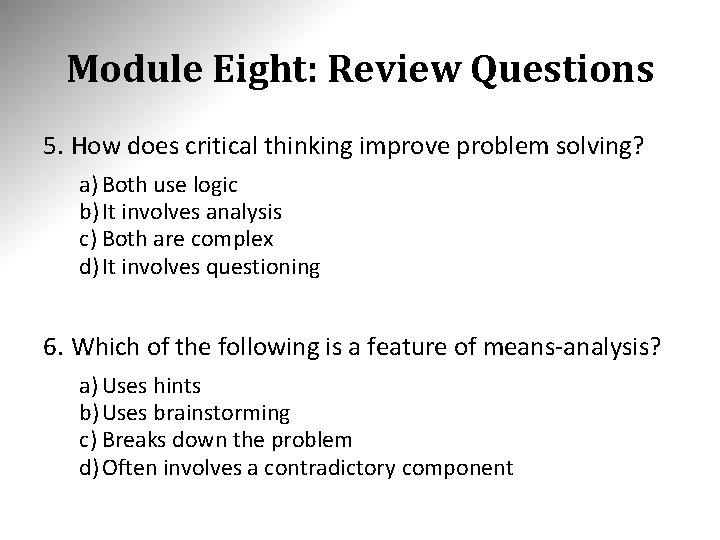 Module Eight: Review Questions

5. How does critical thinking improve problem solving?

a) Both use logic
b) It involves analysis
c) Both are complex
d) It involves questioning

6. Which of the following is a feature of means-analysis?

a) Uses hints
b) Uses brainstorming
c) Breaks down the problem
d) Often involves a contradictory component